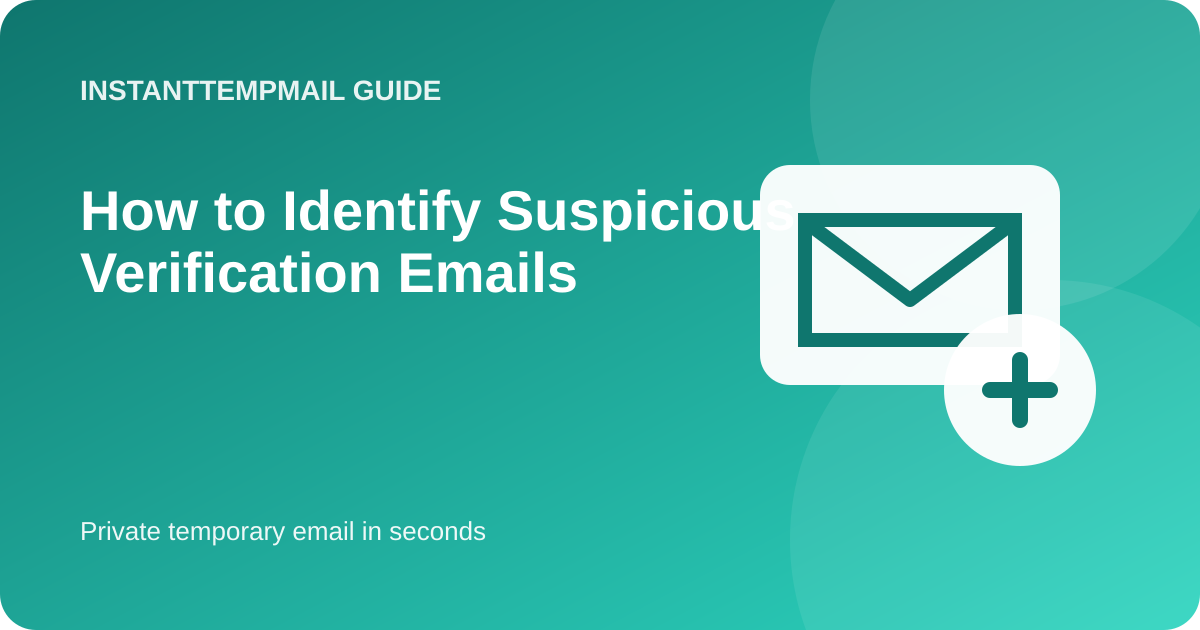 INSTANTTEMPMAIL GUIDE

How to Identify Suspicious Verification Emails

Private temporary email in seconds